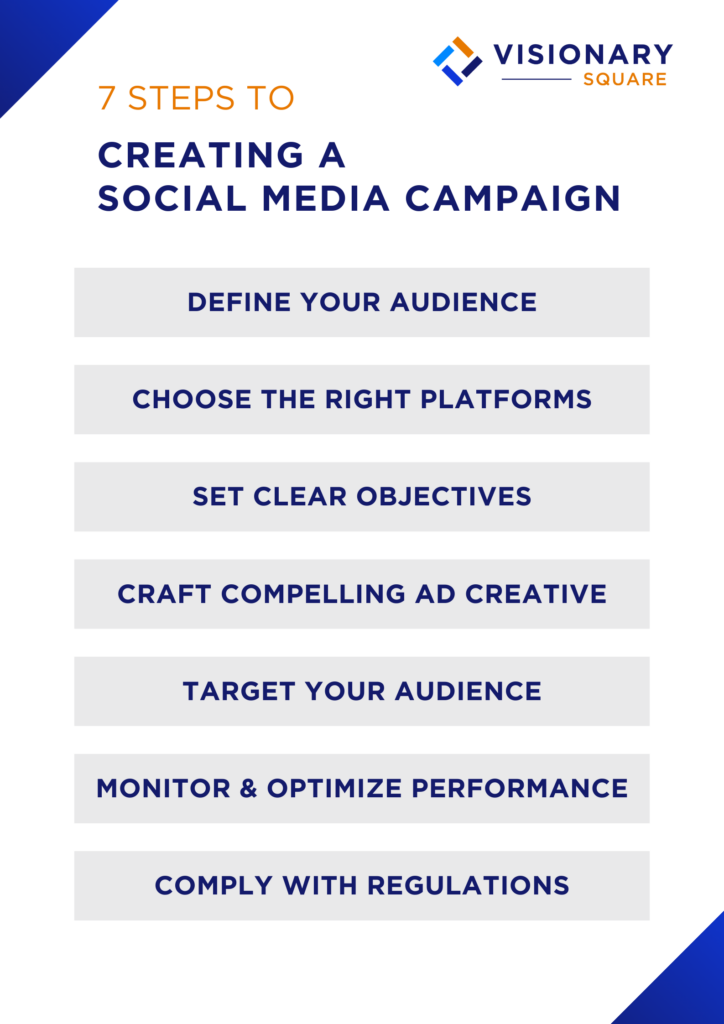 VISIONARY
SQUARE

7 STEPS TO

CREATING A
SOCIAL MEDIA CAMPAIGN

DEFINE YOUR AUDIENCE

CHOOSE THE RIGHT PLATFORMS

SET CLEAR OBJECTIVES

CRAFT COMPELLING AD CREATIVE

TARGET YOUR AUDIENCE

MONITOR & OPTIMIZE PERFORMANCE

COMPLY WITH REGULATIONS